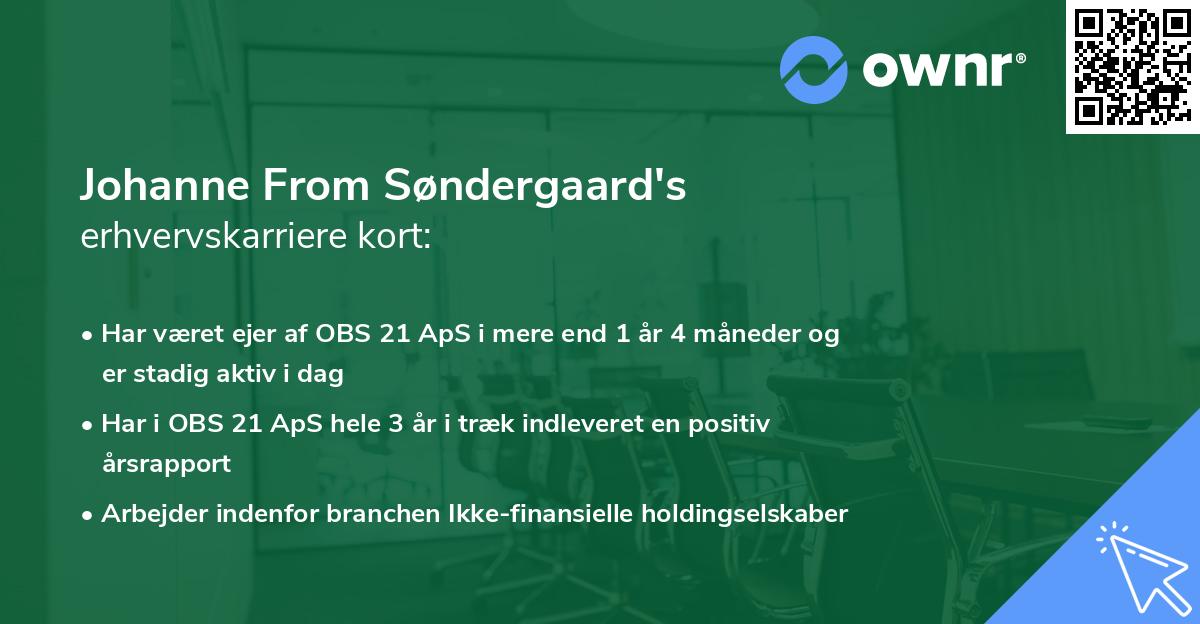 ownr®

Johanne From Søndergaard's erhvervskarriere kort:

• Har været ejer af OBS 21 ApS i mere end 1 år 4 måneder og er stadig aktiv i dag
• Har i OBS 21 ApS hele 3 år i træk indleveret en positiv årsrapport
• Arbejder indenfor branchen Ikke-finansielle holdingselskaber